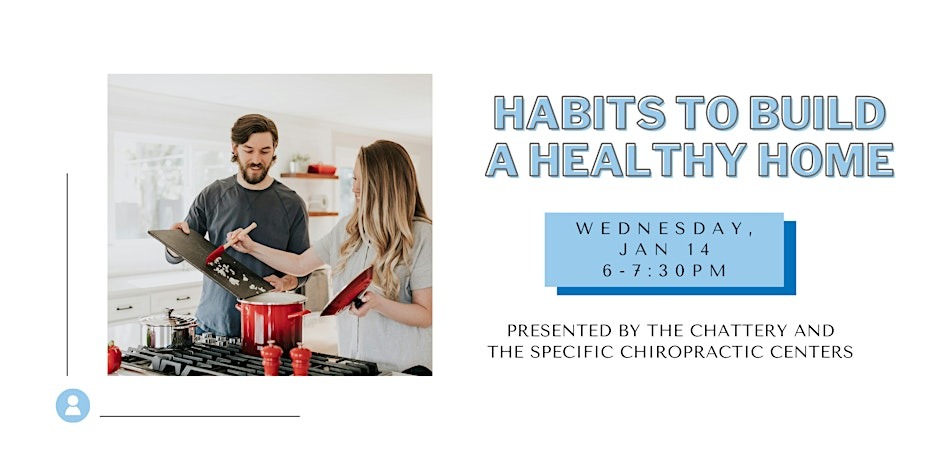 HABITS TO BUILD A HEALTHY HOME

WEDNESDAY, JAN 14 6-7:30PM

PRESENTED BY THE CHATTERY AND THE SPECIFIC CHIROPRACTIC CENTERS